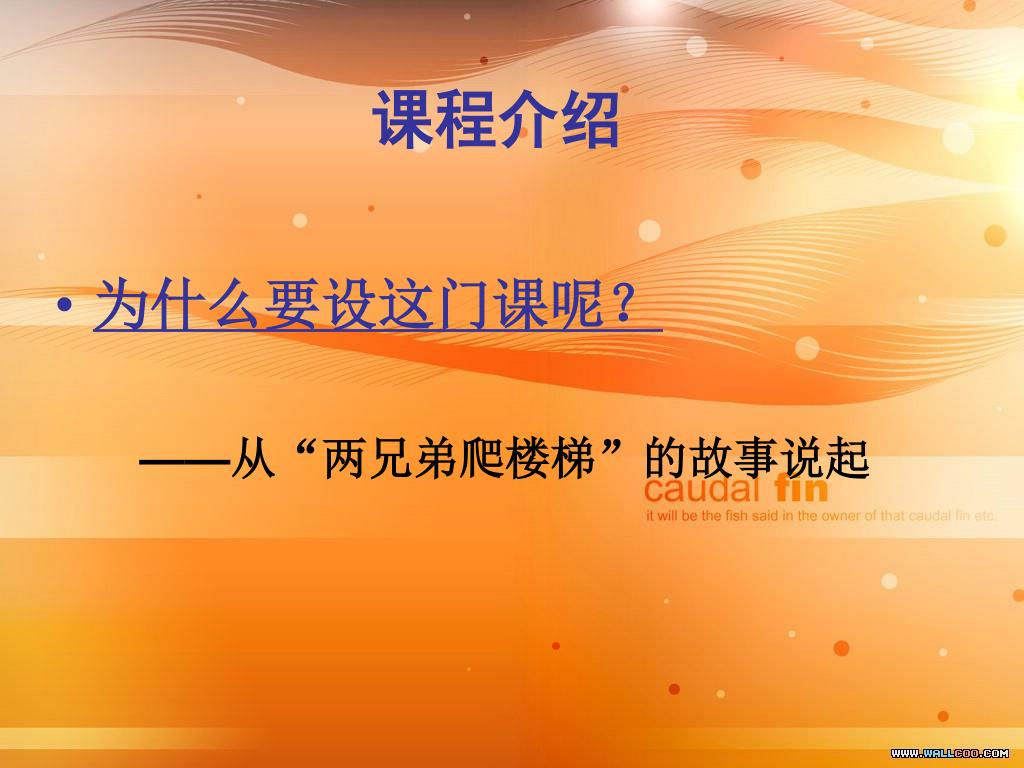 课程介绍

• 为什么要设这门课呢？

——从“两兄弟爬楼梯”的故事说起

caudal fin

it will be the fish said in the owner of that caudal fin etc.

WWW.WALLCOO.COM